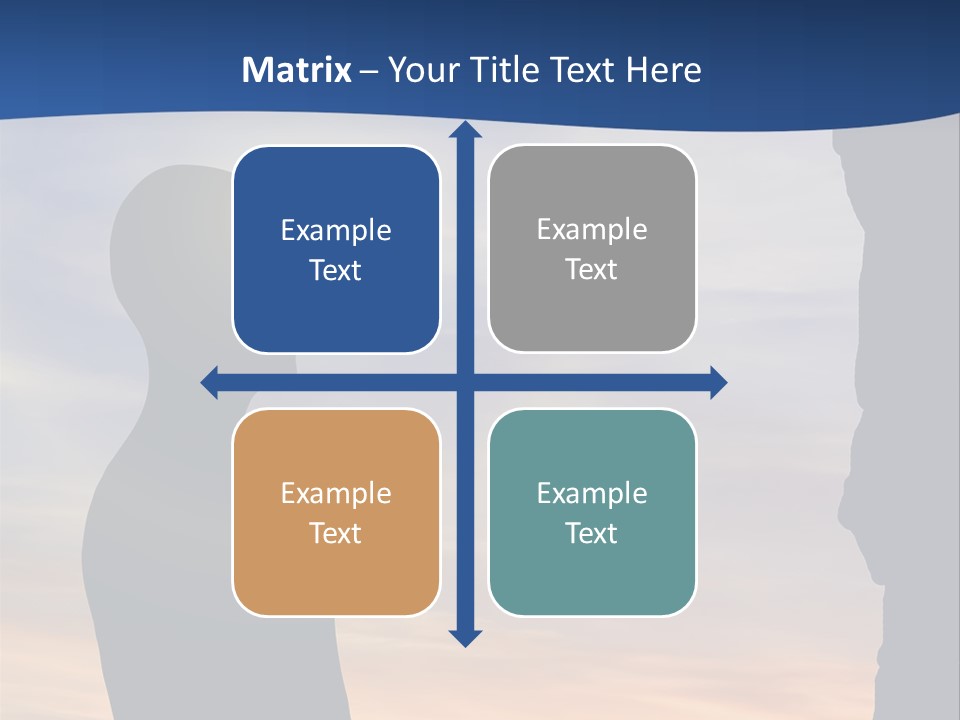 Matrix – Your Title Text Here

Example Text

Example Text

Example Text

Example Text